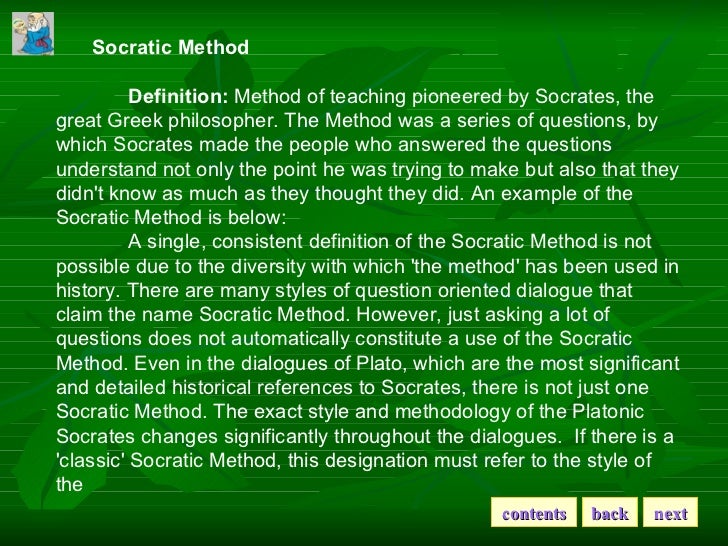 Socratic Method

Definition: Method of teaching pioneered by Socrates, the great Greek philosopher. The Method was a series of questions, by which Socrates made the people who answered the questions understand not only the point he was trying to make but also that they didn't know as much as they thought they did. An example of the Socratic Method is below:

A single, consistent definition of the Socratic Method is not possible due to the diversity with which 'the method' has been used in history. There are many styles of question oriented dialogue that claim the name Socratic Method. However, just asking a lot of questions does not automatically constitute a use of the Socratic Method. Even in the dialogues of Plato, which are the most significant and detailed historical references to Socrates, there is not just one Socratic Method. The exact style and methodology of the Platonic Socrates changes significantly throughout the dialogues. If there is a 'classic' Socratic Method, this designation must refer to the style of the

contents back next